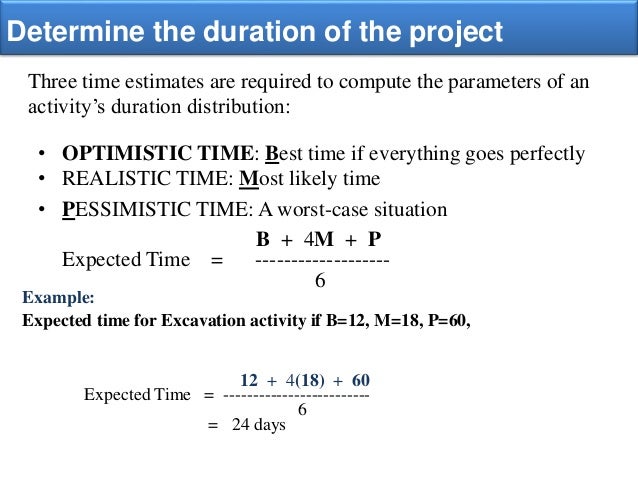 Determine the duration of the project

Three time estimates are required to compute the parameters of an activity's duration distribution:

• OPTIMISTIC TIME: Best time if everything goes perfectly
• REALISTIC TIME: Most likely time
• PESSIMISTIC TIME: A worst-case situation

Expected Time $= \frac{B + 4M + P}{6}$

Example:
Expected time for Excavation activity if B=12, M=18, P=60,

Expected Time $= \frac{12 + 4(18) + 60}{6}$
= 24 days